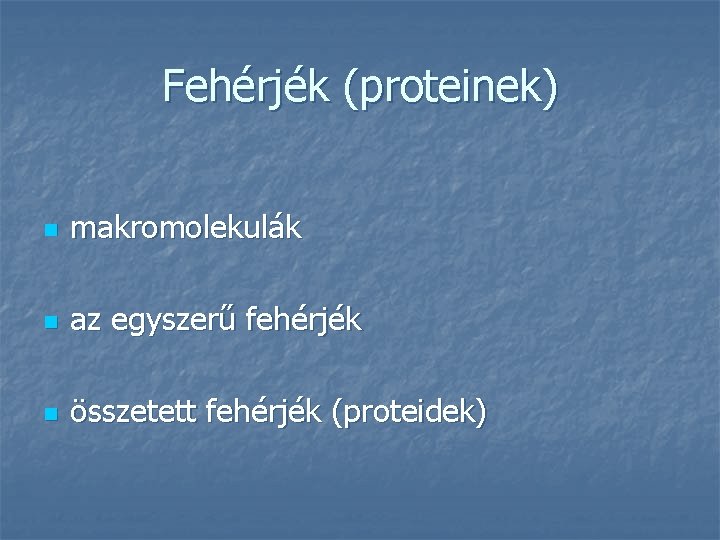 Fehérjék (proteinek)

- makromolekulák
- az egyszerű fehérjék
- összetett fehérjék (proteidek)